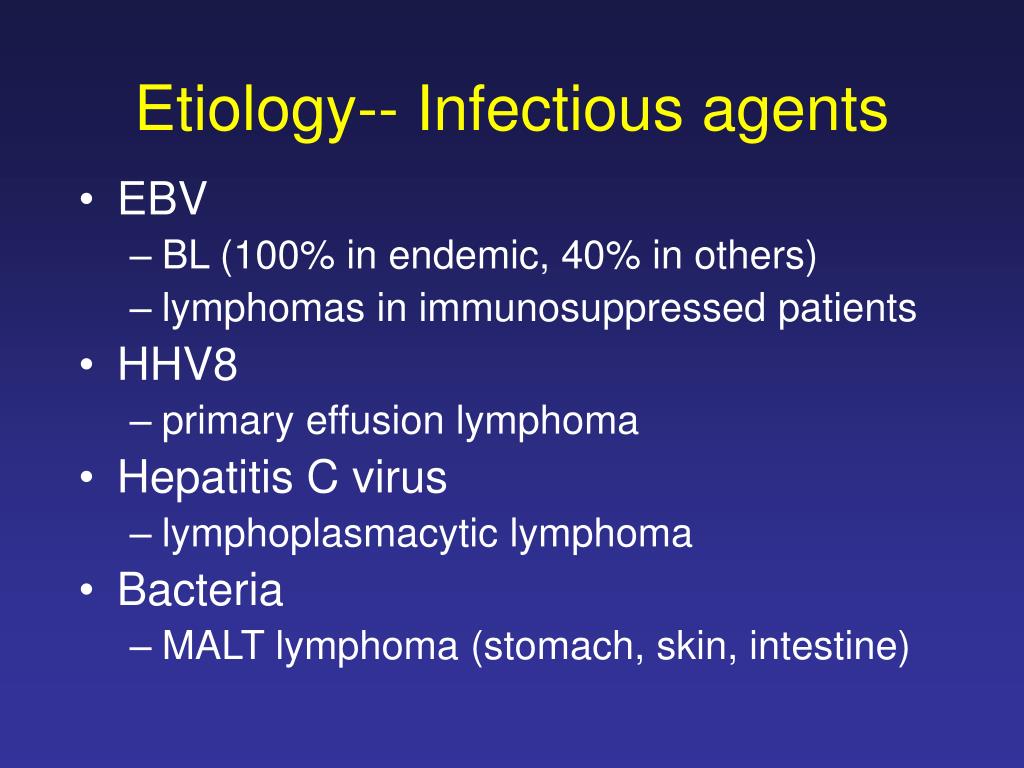 Etiology-- Infectious agents

• EBV
– BL (100% in endemic, 40% in others)
– lymphomas in immunosuppressed patients
• HHV8
– primary effusion lymphoma
• Hepatitis C virus
– lymphoplasmacytic lymphoma
• Bacteria
– MALT lymphoma (stomach, skin, intestine)